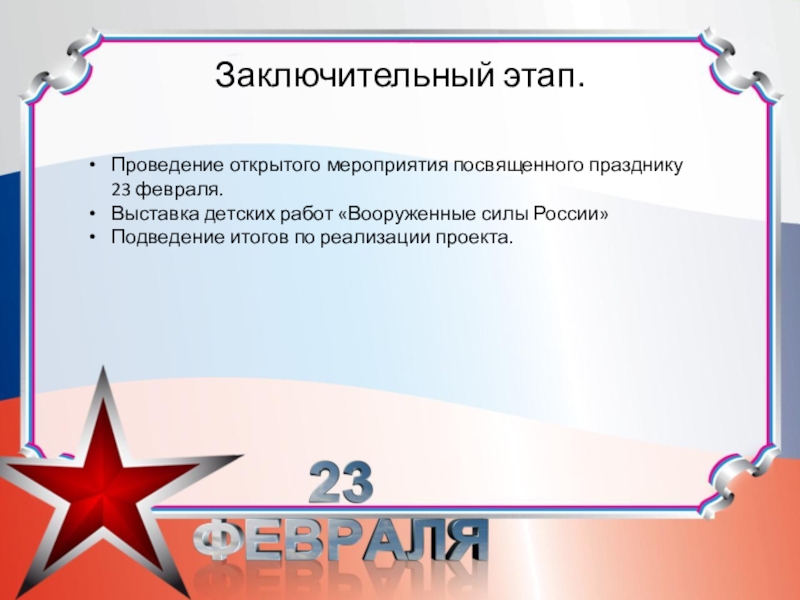 Заключительный этап.

• Проведение открытого мероприятия посвященного празднику 23 февраля.
• Выставка детских работ «Вооруженные силы России»
• Подведение итогов по реализации проекта.

23
ФЕВРАЛЯ